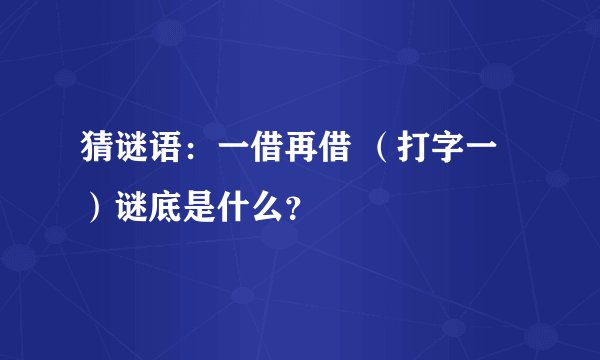 猜谜语：一借再借 （打字一）谜底是什么?